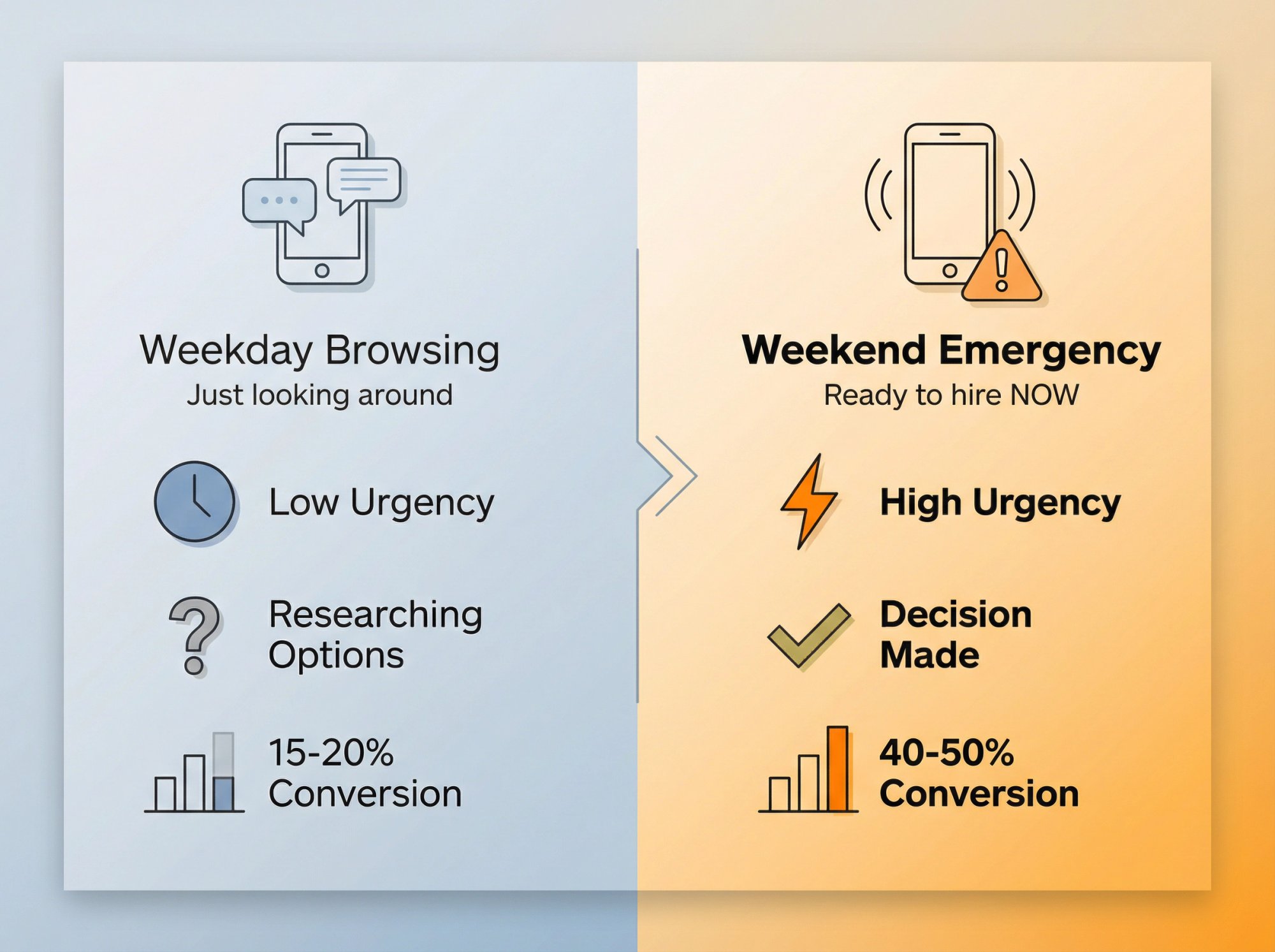 Weekday Browsing
Just looking around

Low Urgency

Researching Options

15-20% Conversion

Weekend Emergency
Ready to hire NOW

High Urgency

Decision Made

40-50% Conversion